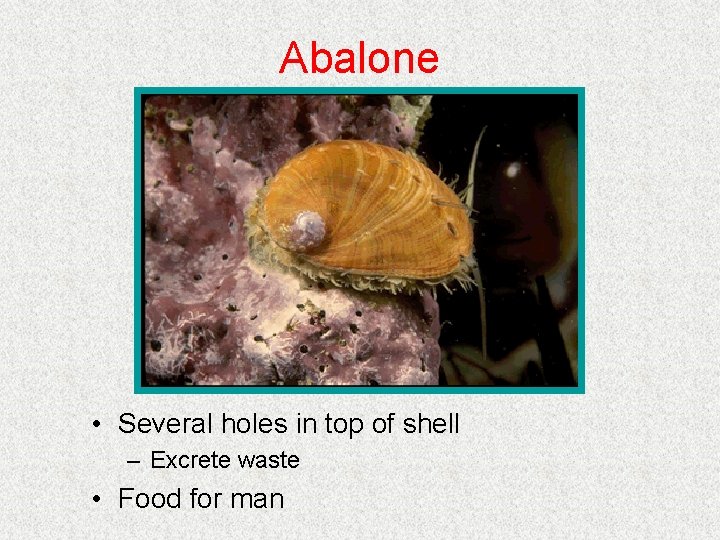 Abalone

• Several holes in top of shell
  – Excrete waste
• Food for man